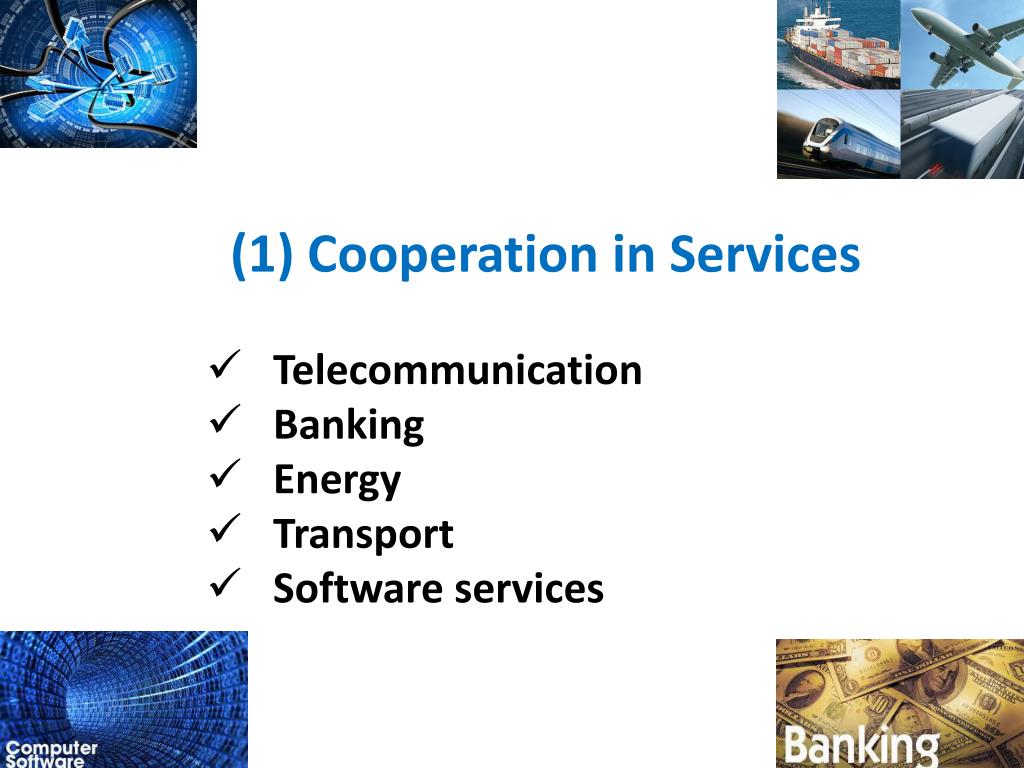 (1) Cooperation in Services

✓ Telecommunication
✓ Banking
✓ Energy
✓ Transport
✓ Software services

Computer Software

Banking